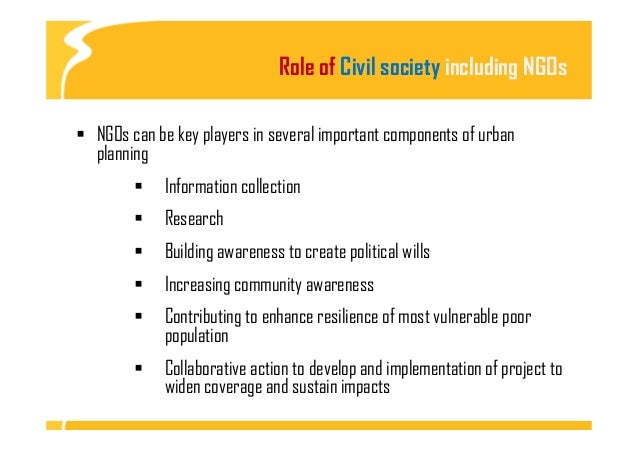 Role of Civil society including NGOs

▪ NGOs can be key players in several important components of urban planning

▪ Information collection

▪ Research

▪ Building awareness to create political wills

▪ Increasing community awareness

▪ Contributing to enhance resilience of most vulnerable poor population

▪ Collaborative action to develop and implementation of project to widen coverage and sustain impacts